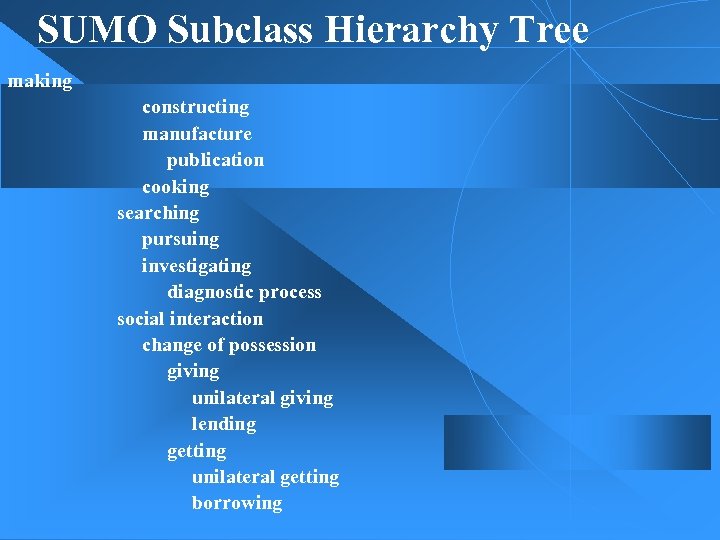 SUMO Subclass Hierarchy Tree

making
constructing
manufacture
publication
cooking
searching
pursuing
investigating
diagnostic process
social interaction
change of possession
giving
unilateral giving
lending
getting
unilateral getting
borrowing